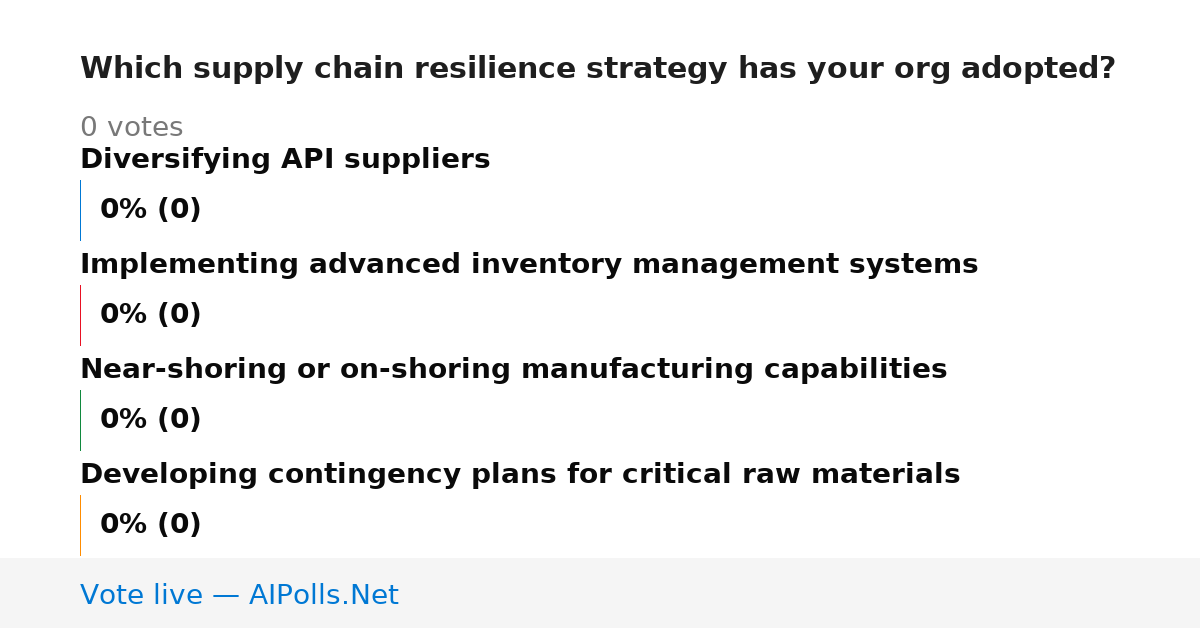 Which supply chain resilience strategy has your org adopted?

0 votes

Diversifying API suppliers

0% (0)

Implementing advanced inventory management systems

0% (0)

Near-shoring or on-shoring manufacturing capabilities

0% (0)

Developing contingency plans for critical raw materials

0% (0)

Vote live — AIPolls.Net